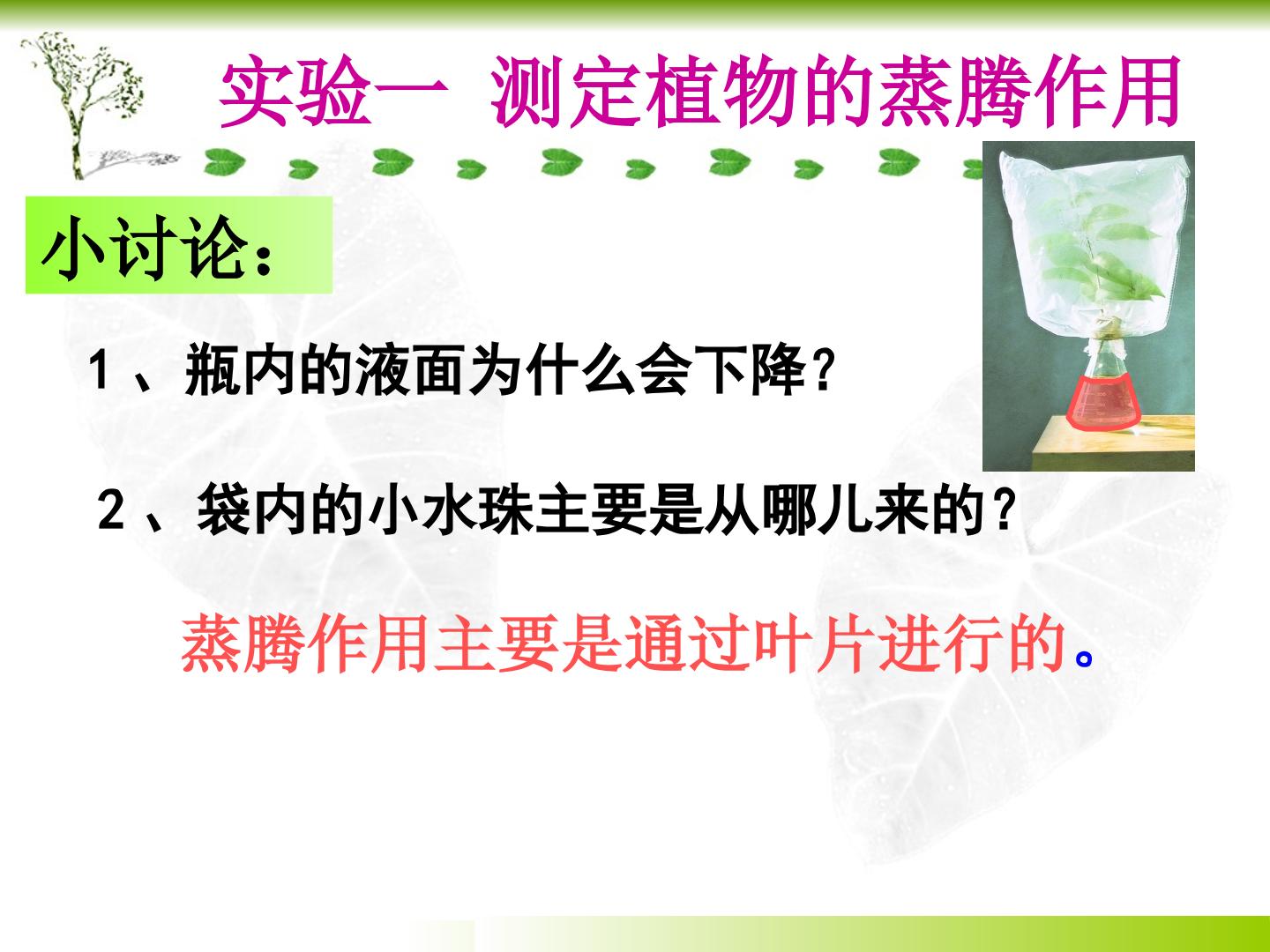 实验一 测定植物的蒸腾作用

小讨论：

1、瓶内的液面为什么会下降？

2、袋内的小水珠主要是从哪儿来的？

蒸腾作用主要是通过叶片进行的。